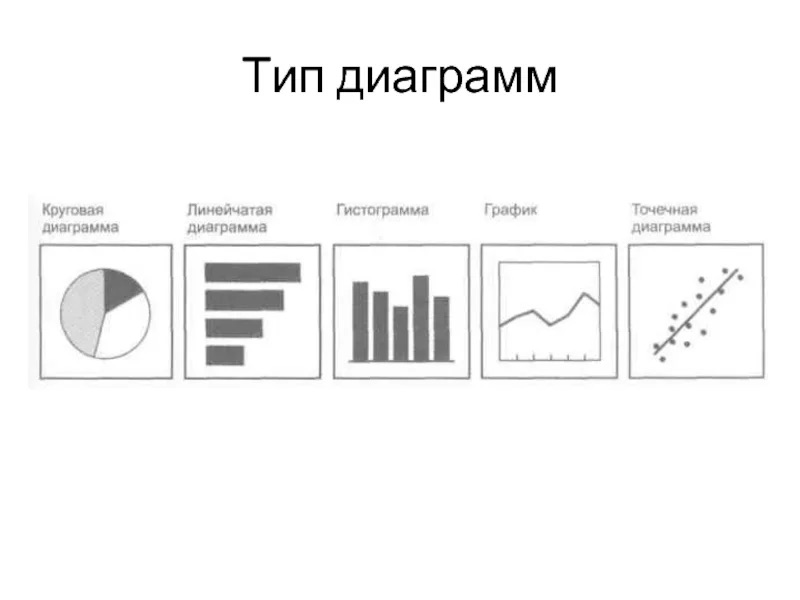 Тип диаграмм

Круговая диаграмма

Линейчатая диаграмма

Гистограмма

График

Точечная диаграмма